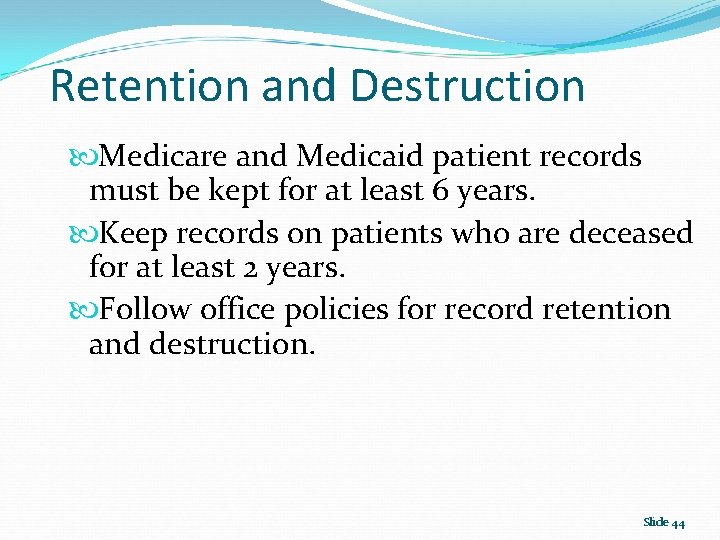 Retention and Destruction

Medicare and Medicaid patient records must be kept for at least 6 years.

Keep records on patients who are deceased for at least 2 years.

Follow office policies for record retention and destruction.

Slide 44